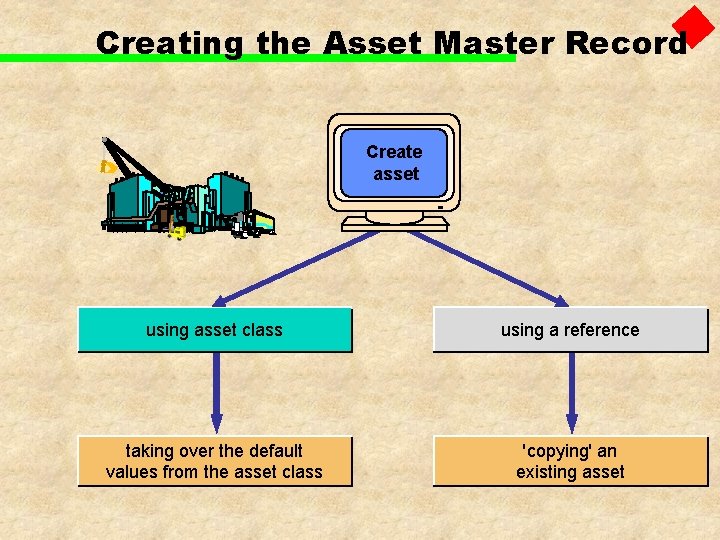 Creating the Asset Master Record

Create asset

using asset class

using a reference

taking over the default values from the asset class

'copying' an existing asset